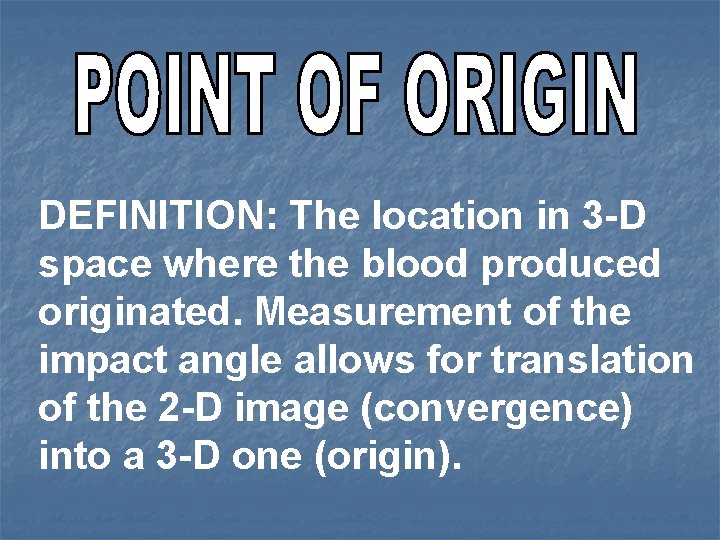 POINT OF ORIGIN

DEFINITION: The location in 3-D space where the blood produced originated. Measurement of the impact angle allows for translation of the 2-D image (convergence) into a 3-D one (origin).